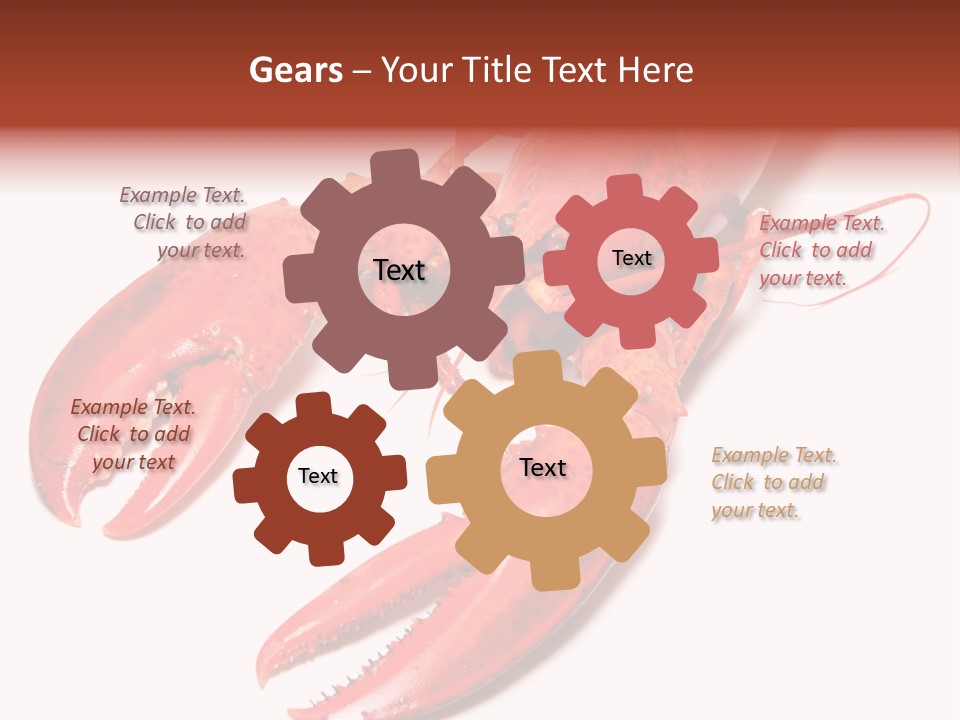 Gears – Your Title Text Here

Example Text. Click to add your text.

Text

Text

Example Text. Click to add your text.

Example Text. Click to add your text

Text

Text

Example Text. Click to add your text.